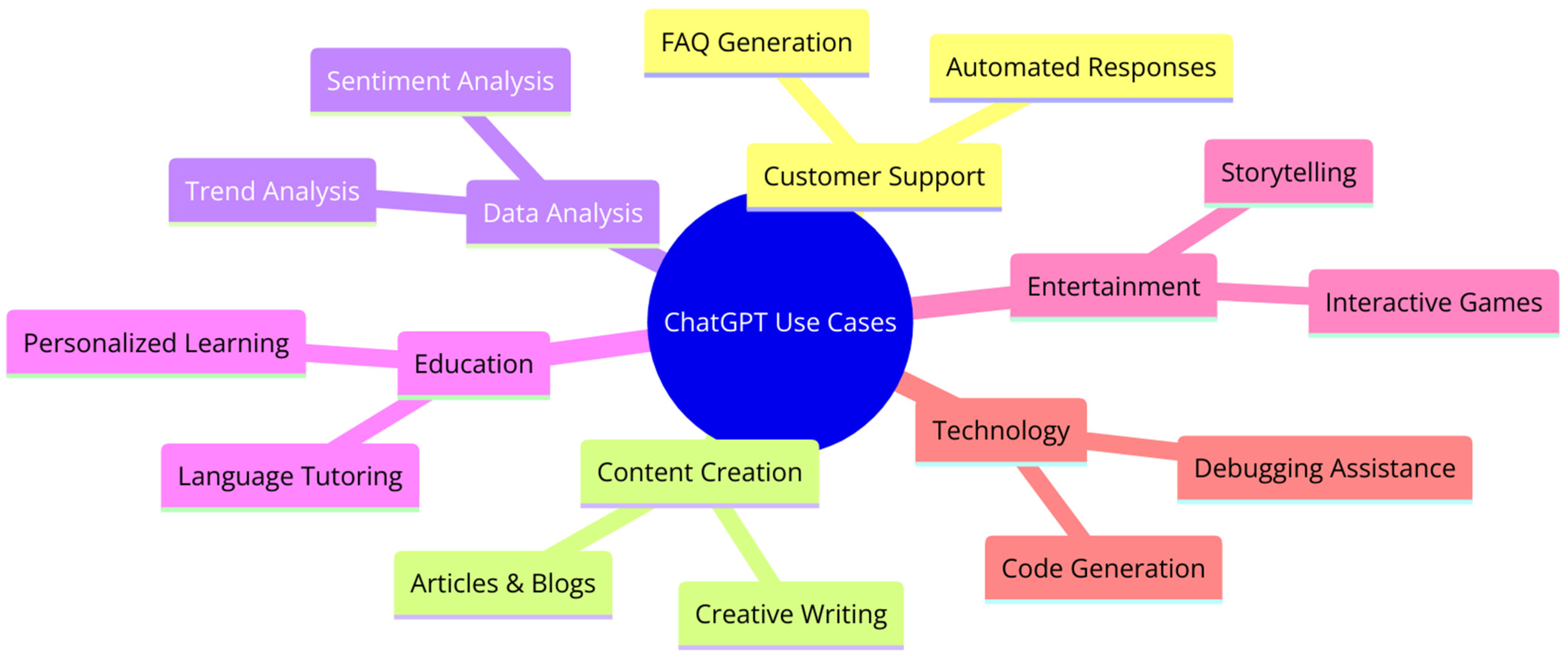 ChatGPT Use Cases

Customer Support
FAQ Generation
Automated Responses

Entertainment
Storytelling
Interactive Games

Technology
Debugging Assistance
Code Generation

Content Creation
Articles & Blogs
Creative Writing

Education
Personalized Learning
Language Tutoring

Data Analysis
Sentiment Analysis
Trend Analysis